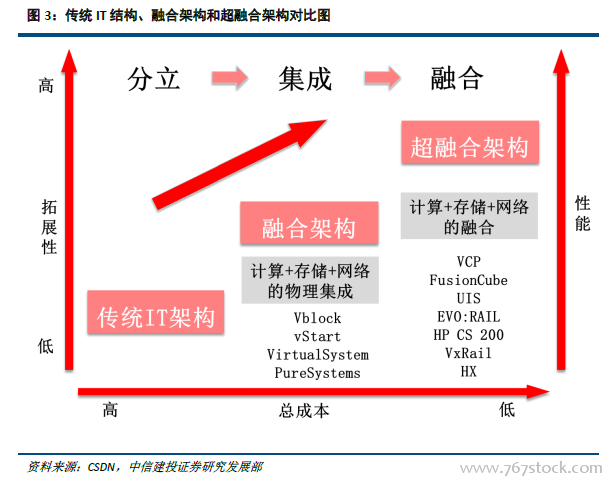 图 3：传统 IT 结构、融合架构和超融合架构对比图

高

拓展性

低

分立

集成

融合

超融合架构

计算+存储+网络的融合

VCP
FusionCube
UIS
EVO:RAIL
HP CS 200
VxRail
HX

融合架构

计算+存储+网络的物理集成

Vblock
vStart
VirtualSystem
PureSystems

传统IT架构

性能

高

总成本

低

资料来源：CSDN，中信建投证券研究发展部

www.767stock.com